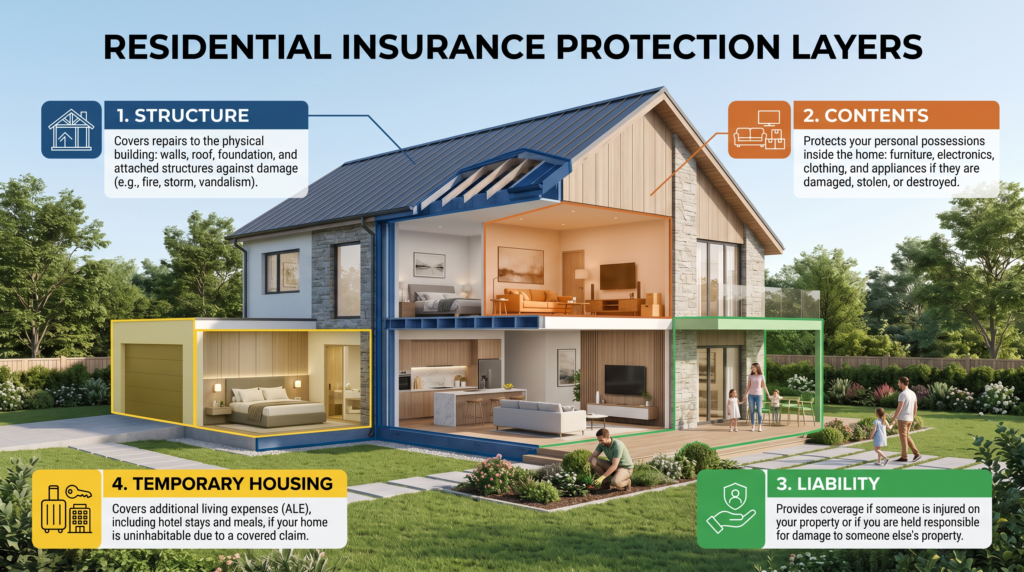 RESIDENTIAL INSURANCE PROTECTION LAYERS

1. STRUCTURE

Covers repairs to the physical building: walls, roof, foundation, and attached structures against damage (e.g., fire, storm, vandalism).

2. CONTENTS

Protects your personal possessions inside the home: furniture, electronics, clothing, and appliances if they are damaged, stolen, or destroyed.

4. TEMPORARY HOUSING

Covers additional living expenses (ALE), including hotel stays and meals, if your home is uninhabitable due to a covered claim.

3. LIABILITY

Provides coverage if someone is injured on your property or if you are held responsible for damage to someone else's property.